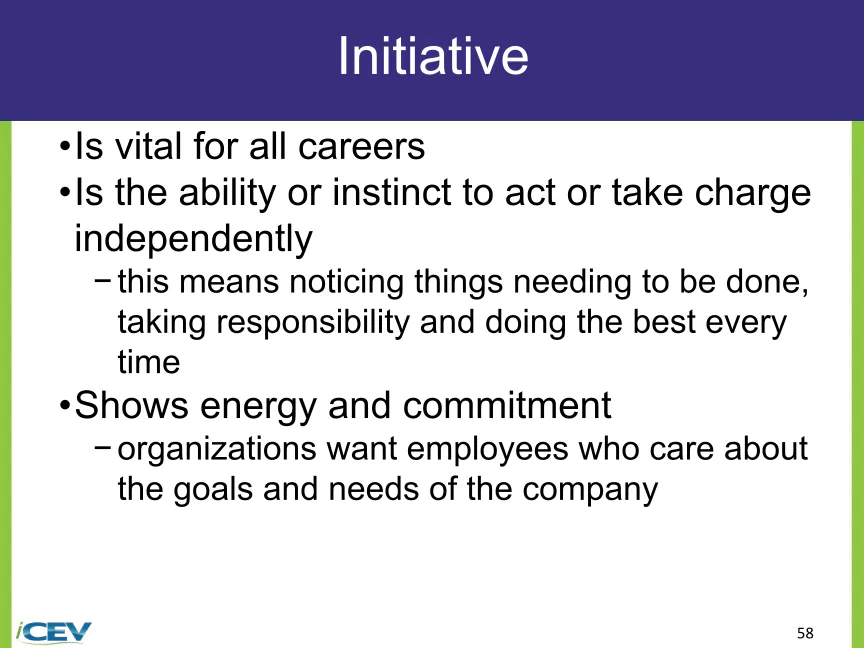 Initiative

•Is vital for all careers
•Is the ability or instinct to act or take charge independently
 − this means noticing things needing to be done, taking responsibility and doing the best every time
•Shows energy and commitment
 − organizations want employees who care about the goals and needs of the company

iCEV

58